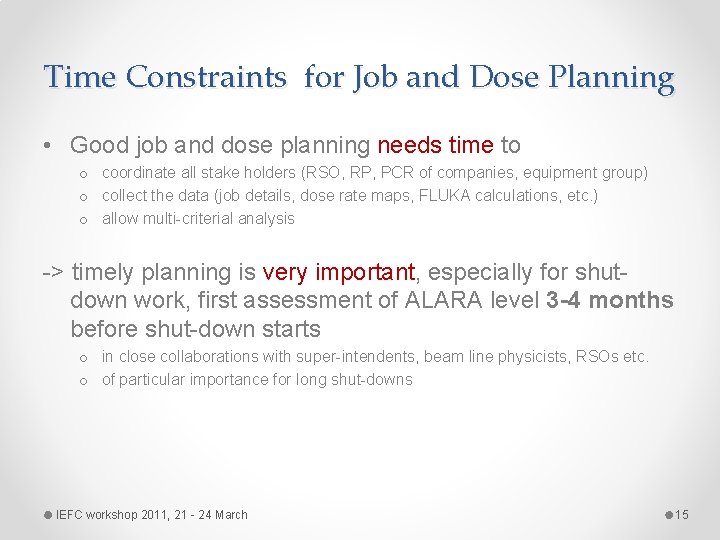 Time Constraints for Job and Dose Planning

• Good job and dose planning needs time to
  o coordinate all stake holders (RSO, RP, PCR of companies, equipment group)
  o collect the data (job details, dose rate maps, FLUKA calculations, etc.)
  o allow multi-criterial analysis

-> timely planning is very important, especially for shut-down work, first assessment of ALARA level 3-4 months before shut-down starts
  o in close collaborations with super-intendents, beam line physicists, RSOs etc.
  o of particular importance for long shut-downs

IEFC workshop 2011, 21 - 24 March

15